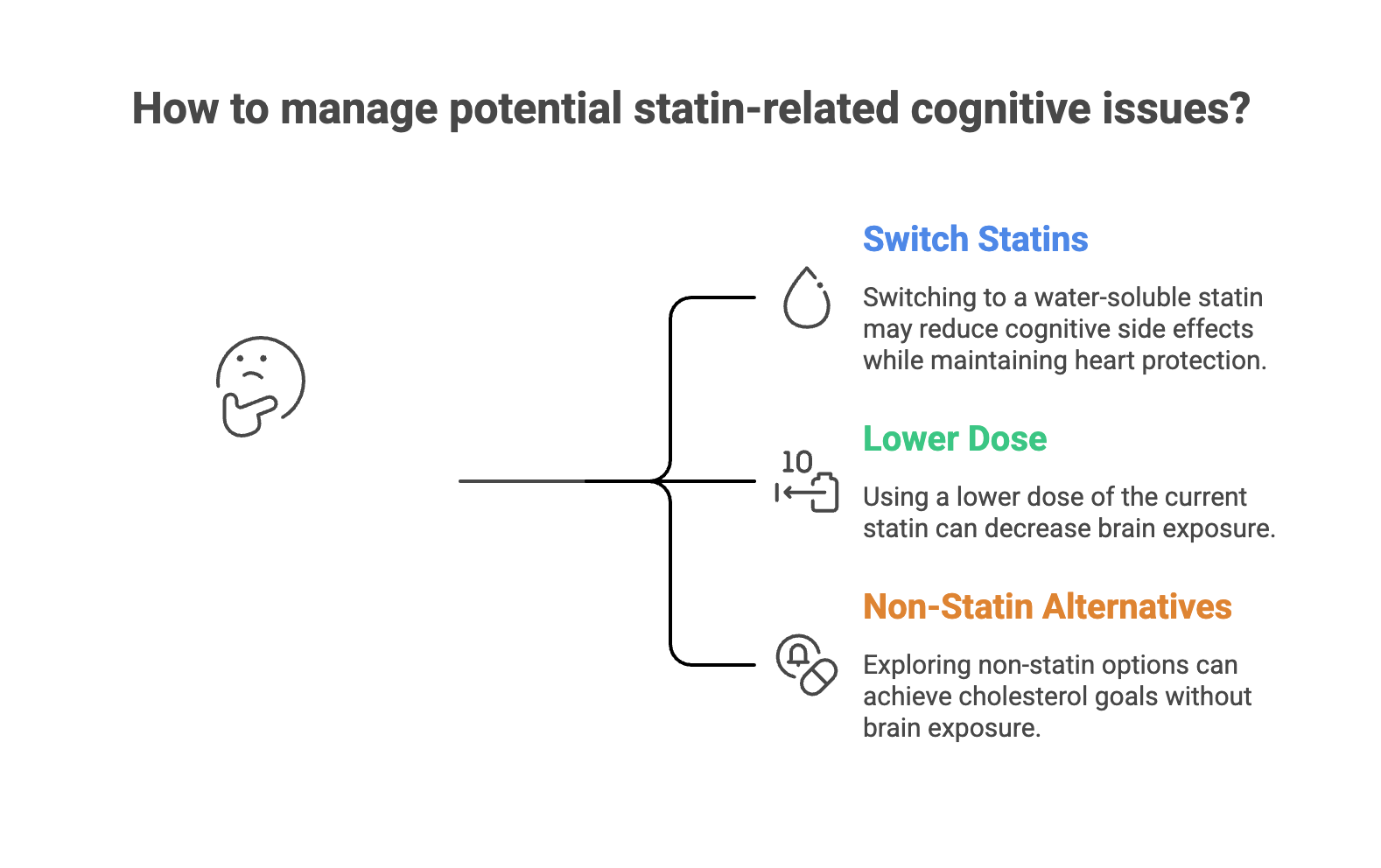 How to manage potential statin-related cognitive issues?

Switch Statins

Switching to a water-soluble statin may reduce cognitive side effects while maintaining heart protection.

10

Lower Dose

Using a lower dose of the current statin can decrease brain exposure.

Non-Statin Alternatives

Exploring non-statin options can achieve cholesterol goals without brain exposure.